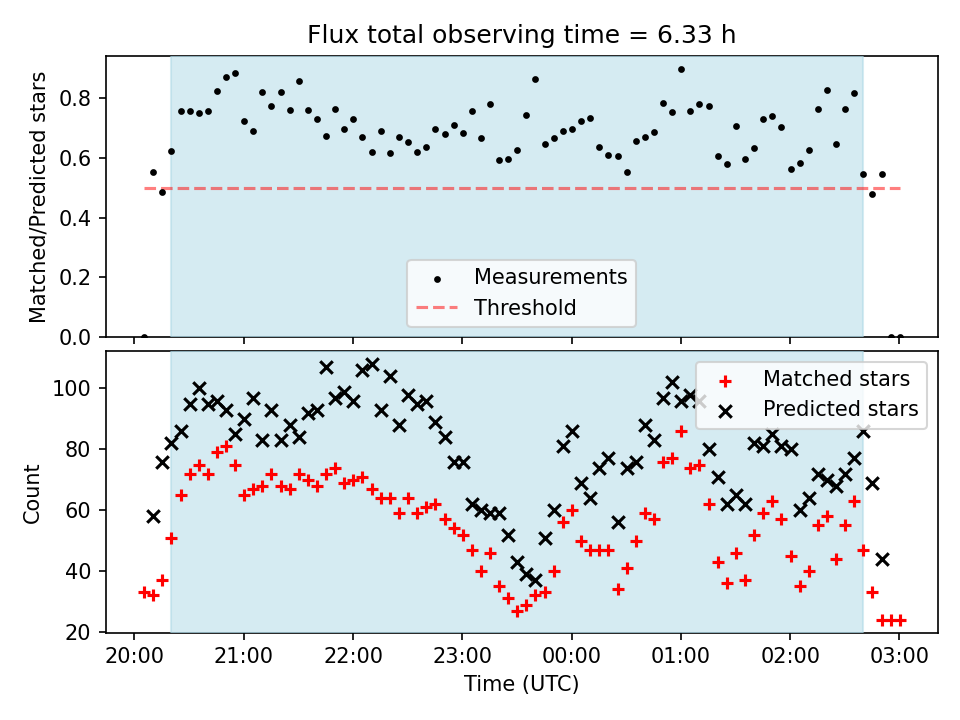 Flux total observing time = 6.33 h

Matched/Predicted stars

0.8
0.6
0.4
0.2
0.0

Measurements
Threshold

Count

100
80
60
40
20

Matched stars
Predicted stars

20:00 21:00 22:00 23:00 00:00 01:00 02:00 03:00

Time (UTC)